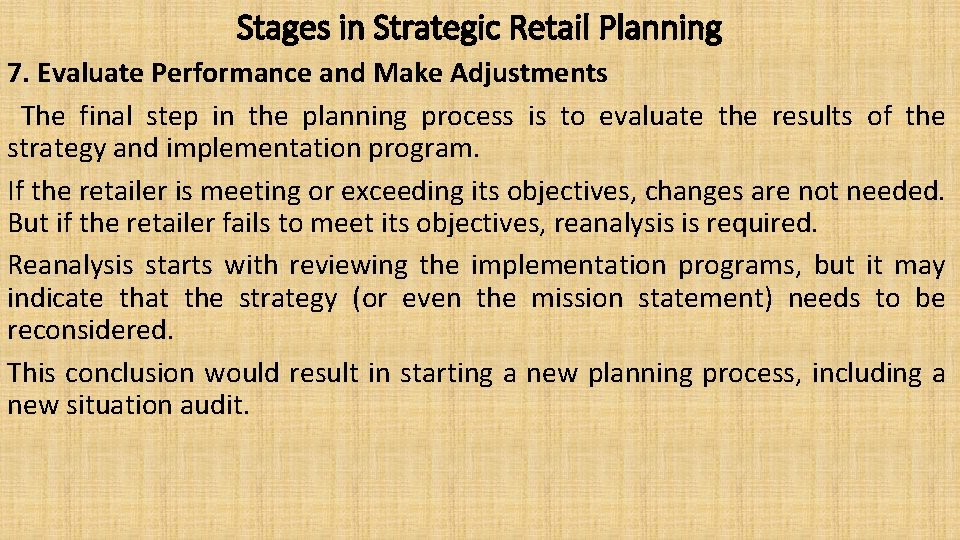 Stages in Strategic Retail Planning

7. Evaluate Performance and Make Adjustments

The final step in the planning process is to evaluate the results of the strategy and implementation program.

If the retailer is meeting or exceeding its objectives, changes are not needed. But if the retailer fails to meet its objectives, reanalysis is required.

Reanalysis starts with reviewing the implementation programs, but it may indicate that the strategy (or even the mission statement) needs to be reconsidered.

This conclusion would result in starting a new planning process, including a new situation audit.